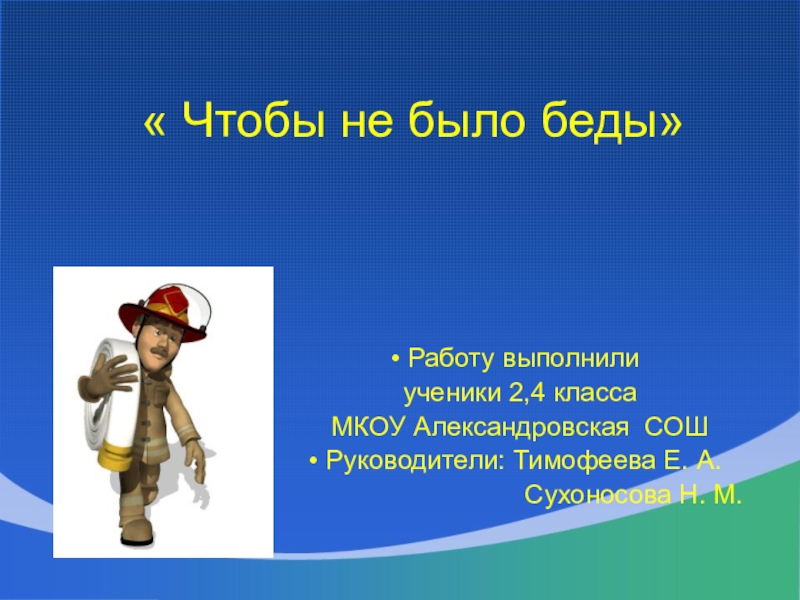 « Чтобы не было беды»

• Работу выполнили
ученики 2,4 класса
МКОУ Александровская СОШ
• Руководители: Тимофеева Е. А.
Сухоносова Н. М.